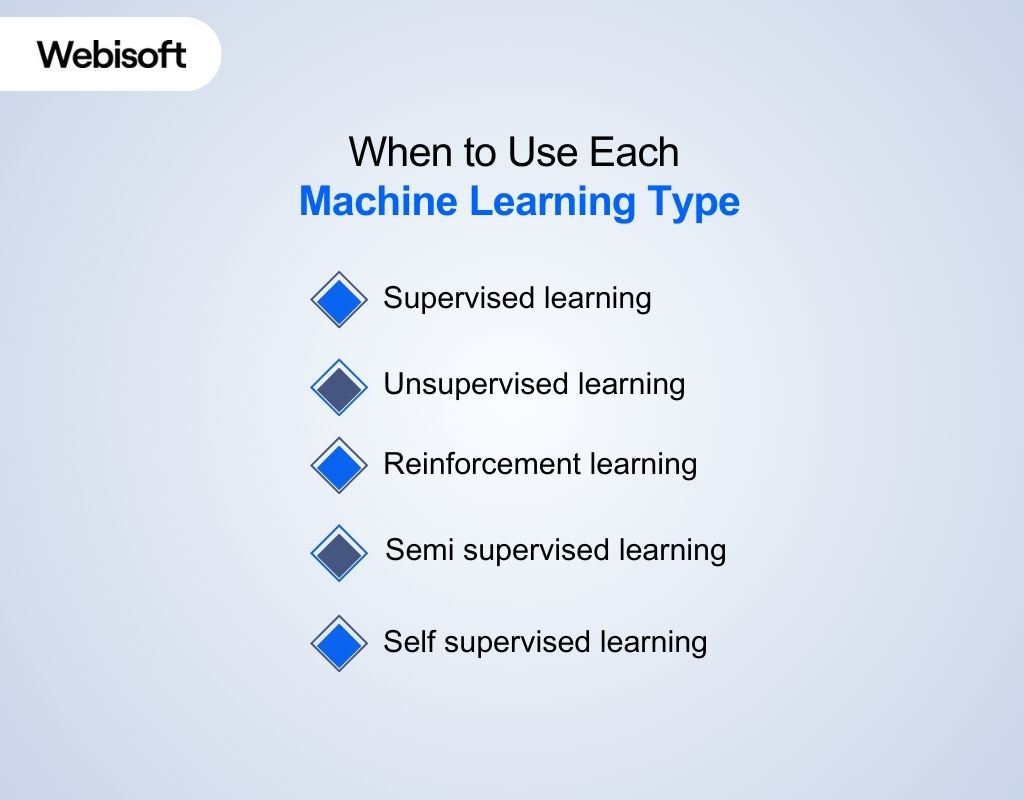 Webisoft

When to Use Each
Machine Learning Type

Supervised learning

Unsupervised learning

Reinforcement learning

Semi supervised learning

Self supervised learning